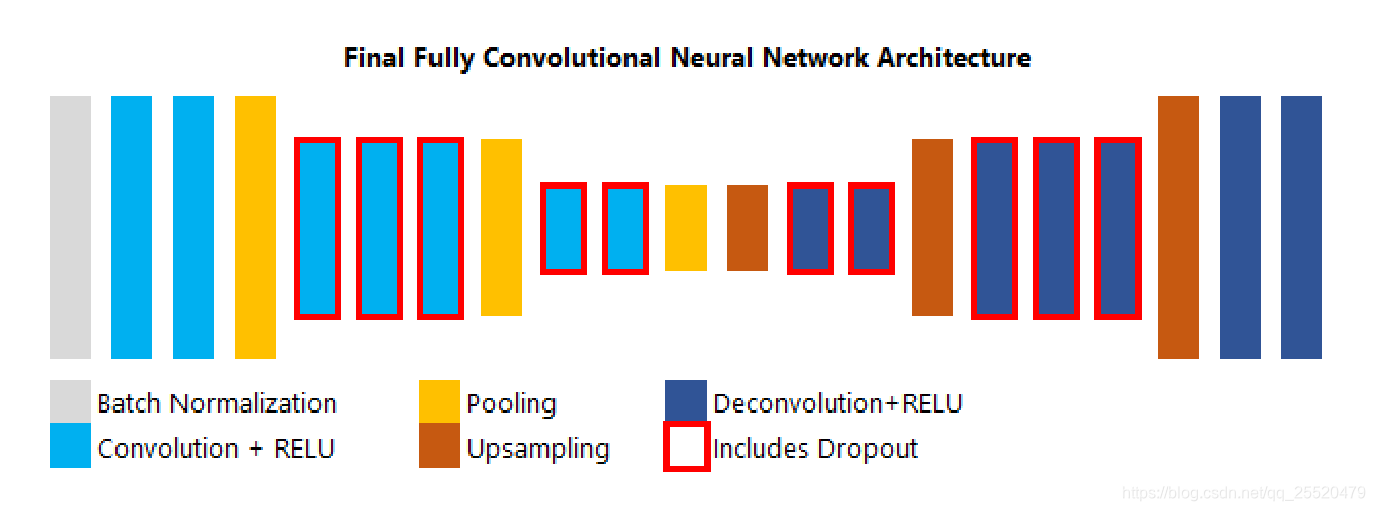 Final Fully Convolutional Neural Network Architecture

Batch Normalization
Convolution + RELU
Pooling
Upsampling
Deconvolution+RELU
Includes Dropout

https://blog.csdn.net/qq_25520479